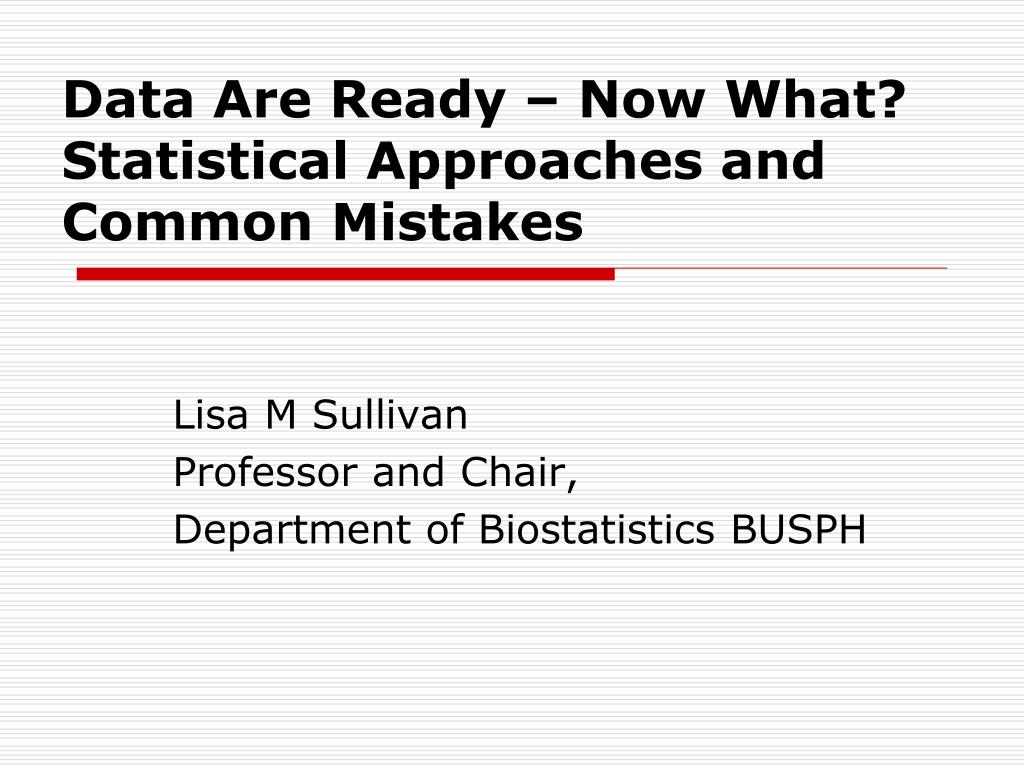 Data Are Ready – Now What? Statistical Approaches and Common Mistakes

Lisa M Sullivan
Professor and Chair,
Department of Biostatistics BUSPH